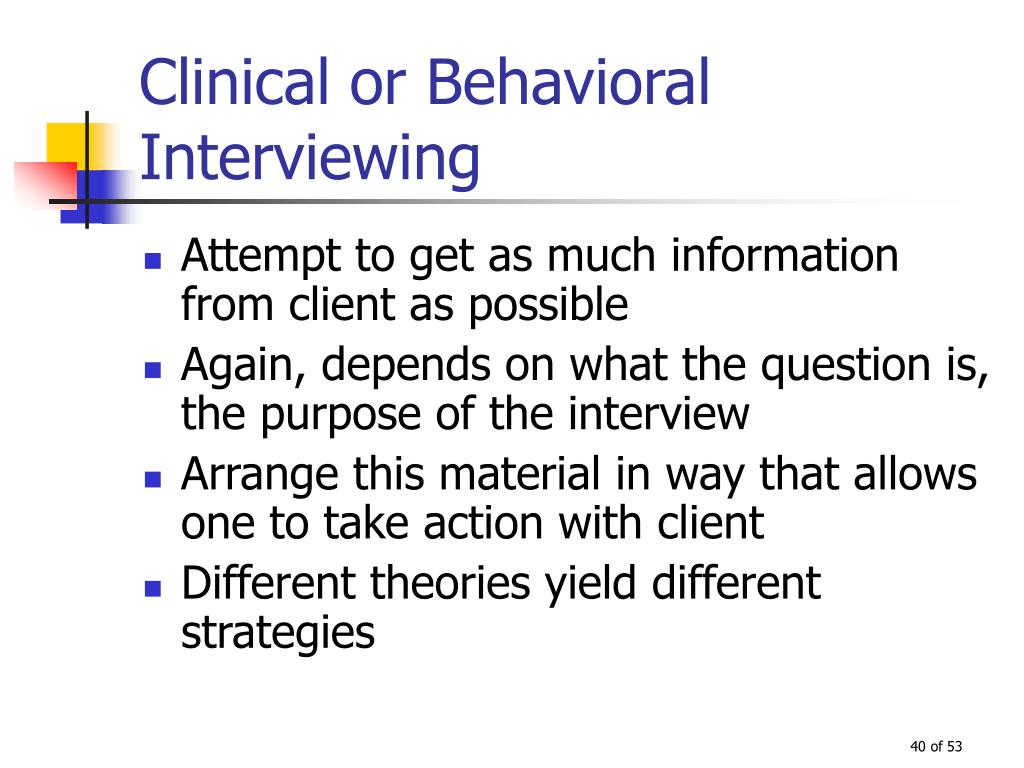 Clinical or Behavioral Interviewing

- Attempt to get as much information from client as possible
- Again, depends on what the question is, the purpose of the interview
- Arrange this material in way that allows one to take action with client
- Different theories yield different strategies

40 of 53